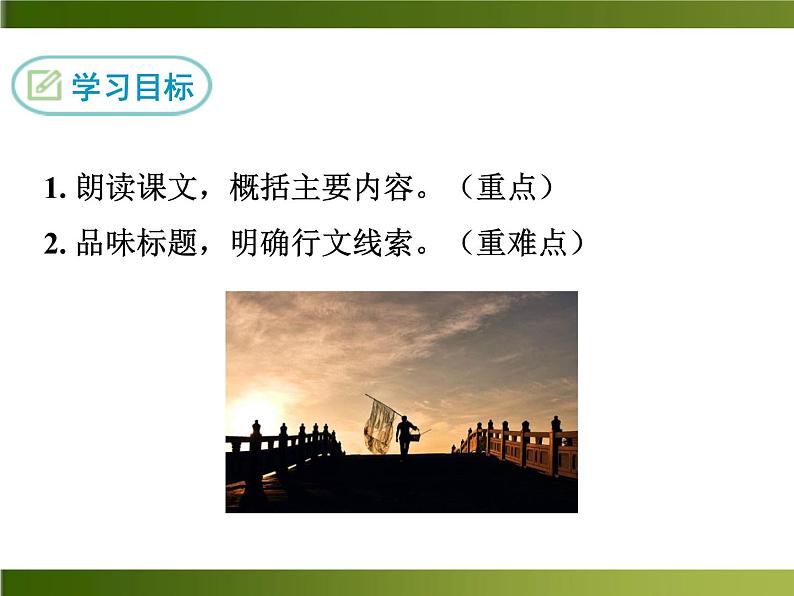 学习目标

1. 朗读课文，概括主要内容。（重点）

2. 品味标题，明确行文线索。（重难点）